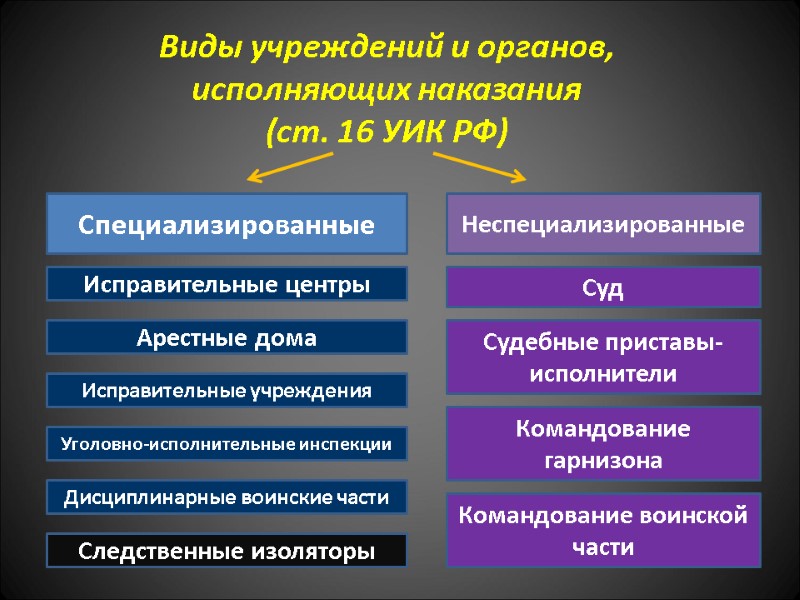 Виды учреждений и органов, исполняющих наказания (ст. 16 УИК РФ)

Специализированные

Исправительные центры

Арестные дома

Исправительные учреждения

Уголовно-исполнительные инспекции

Дисциплинарные воинские части

Следственные изоляторы

Неспециализированные

Суд

Судебные приставы-исполнители

Командование гарнизона

Командование воинской части